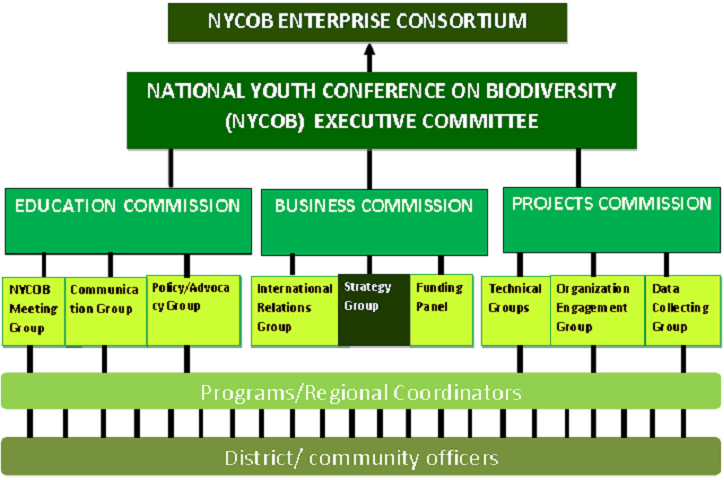 NYCOB ENTERPRISE CONSORTIUM

NATIONAL YOUTH CONFERENCE ON BIODIVERSITY (NYCOB) EXECUTIVE COMMITTEE

EDUCATION COMMISSION

BUSINESS COMMISSION

PROJECTS COMMISSION

NYCOB Meeting Group

Communication Group

Policy/Advocacy Group

International Relations Group

Strategy Group

Funding Panel

Technical Groups

Organization Engagement Group

Data Collecting Group

Programs/Regional Coordinators

District/ community officers